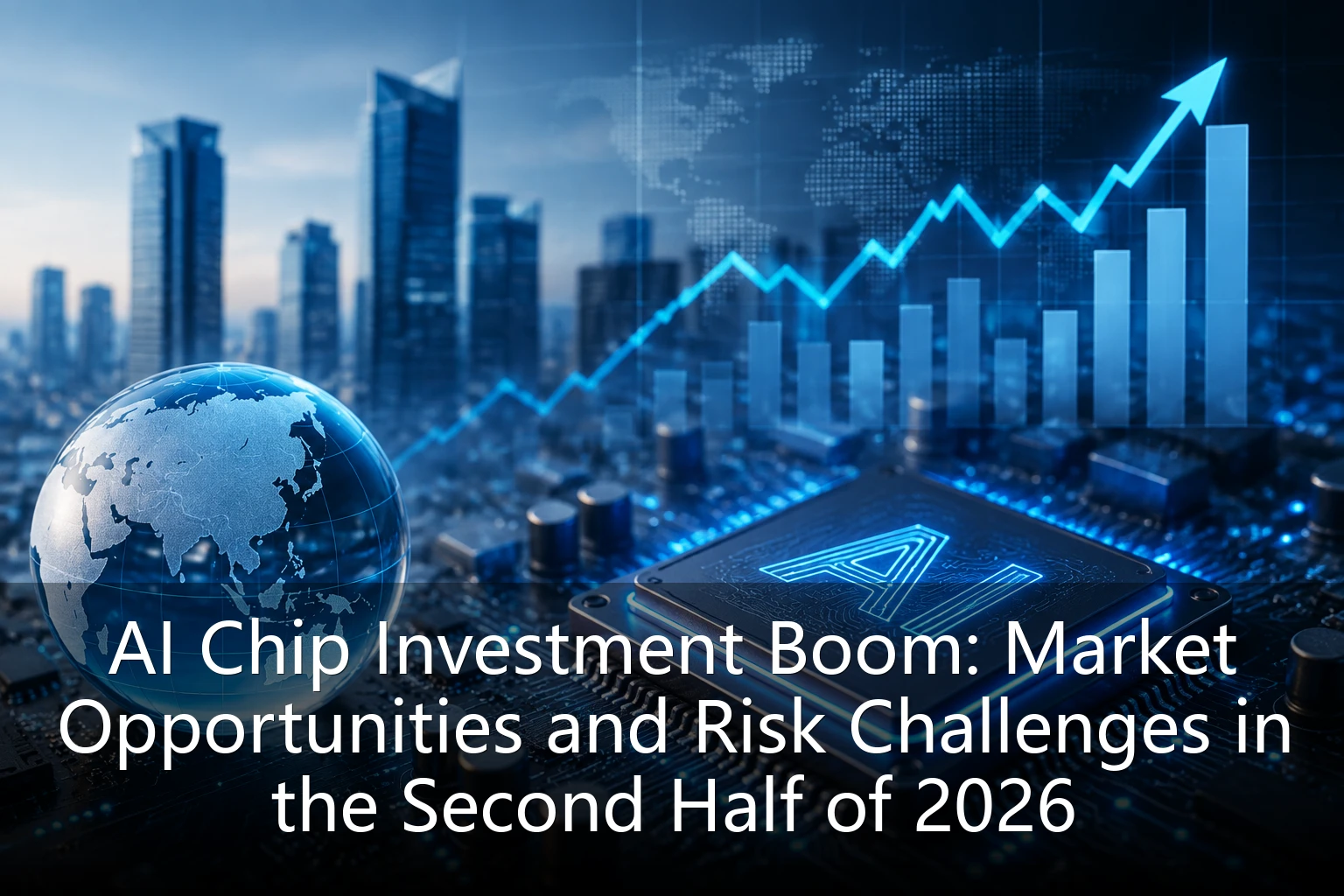 AI

AI Chip Investment Boom: Market Opportunities and Risk Challenges in the Second Half of 2026